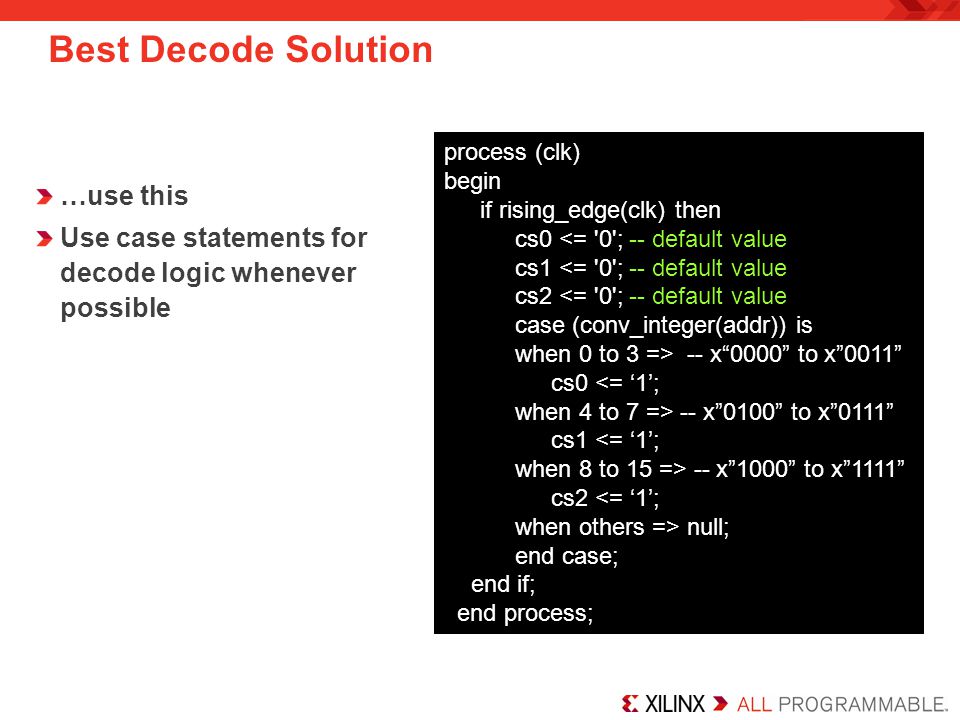 Best Decode Solution

…use this

Use case statements for decode logic whenever possible

process (clk)
begin
if rising_edge(clk) then
cs0 <= '0'; -- default value
cs1 <= '0'; -- default value
cs2 <= '0'; -- default value
case (conv_integer(addr)) is
when 0 to 3 => -- x“0000” to x”0011”
cs0 <= ‘1’;
when 4 to 7 => -- x”0100” to x”0111”
cs1 <= ‘1’;
when 8 to 15 => -- x”1000” to x”1111”
cs2 <= ‘1’;
when others => null;
end case;
end if;
end process;

XILINX ALL PROGRAMMABLE.